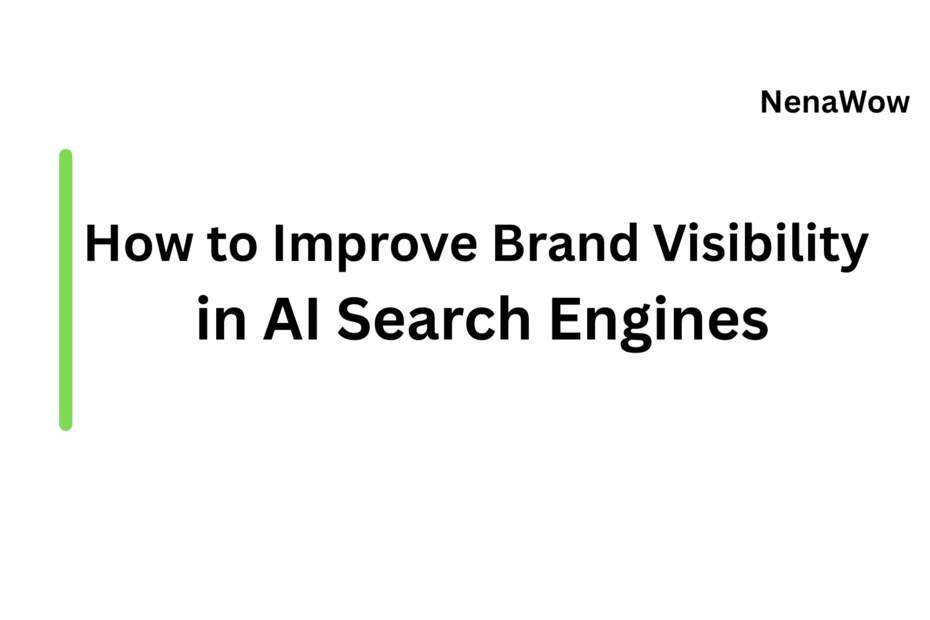 NenaWow

How to Improve Brand Visibility in AI Search Engines